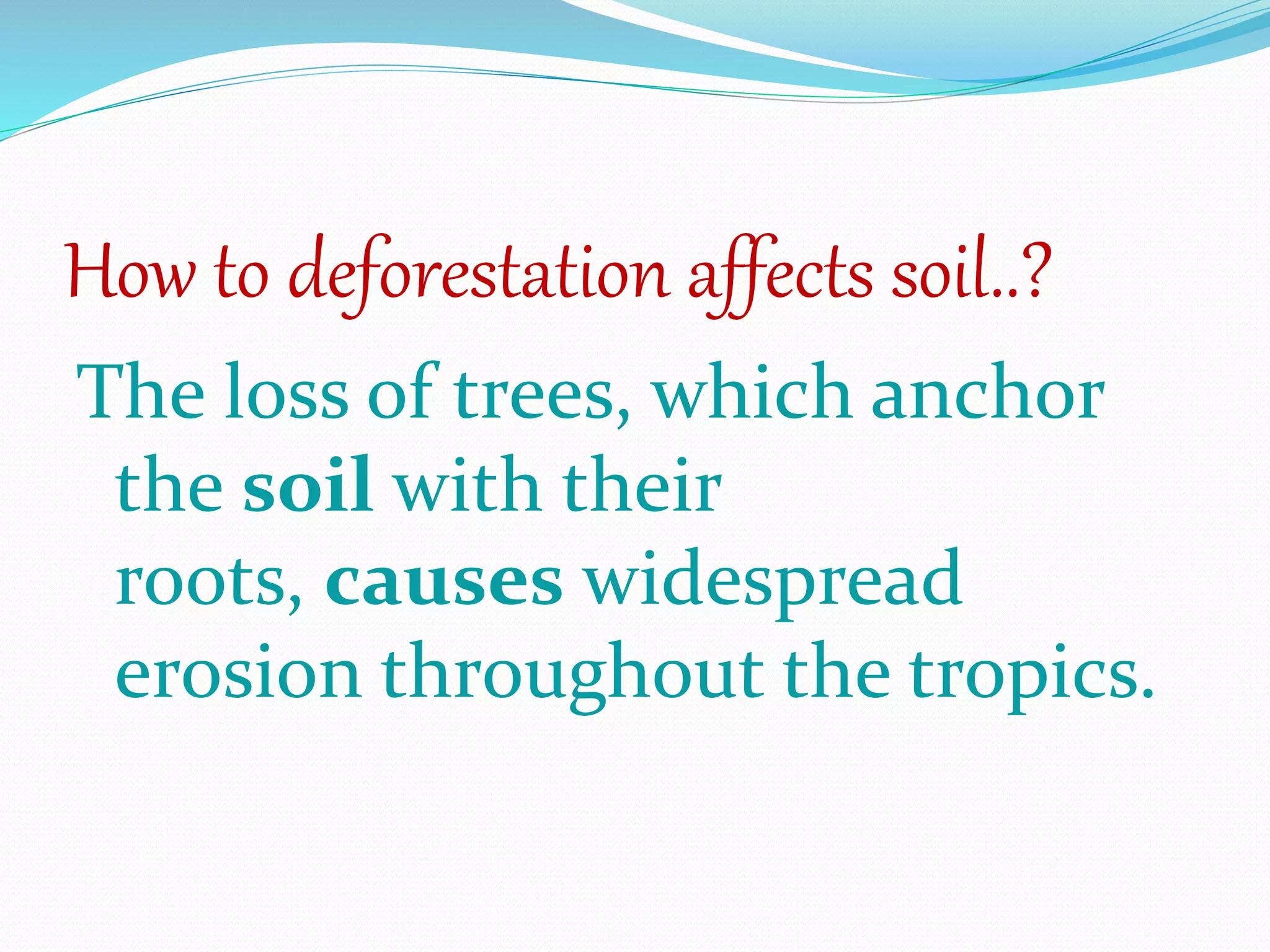 How to deforestation affects soil..?

The loss of trees, which anchor the soil with their roots, causes widespread erosion throughout the tropics.